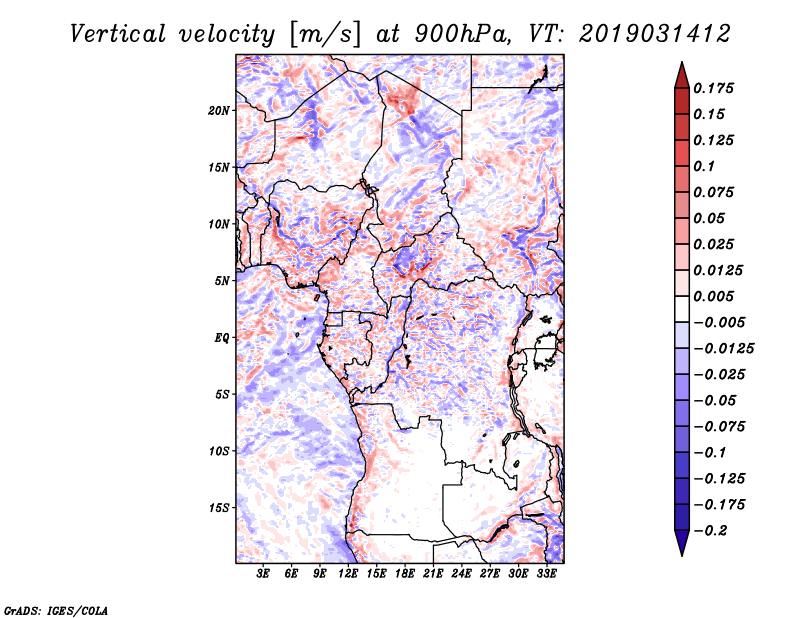 Vertical velocity [m/s] at 900hPa, VT: 2019031412

20N
15N
10N
5N
EQ
5S
10S
15S

3E 6E 9E 12E 15E 18E 21E 24E 27E 30E 33E

0.175
0.15
0.125
0.1
0.075
0.05
0.025
0.0125
0.005
−0.005
−0.0125
−0.025
−0.05
−0.075
−0.1
−0.125
−0.175
−0.2

GrADS: IGES/COLA